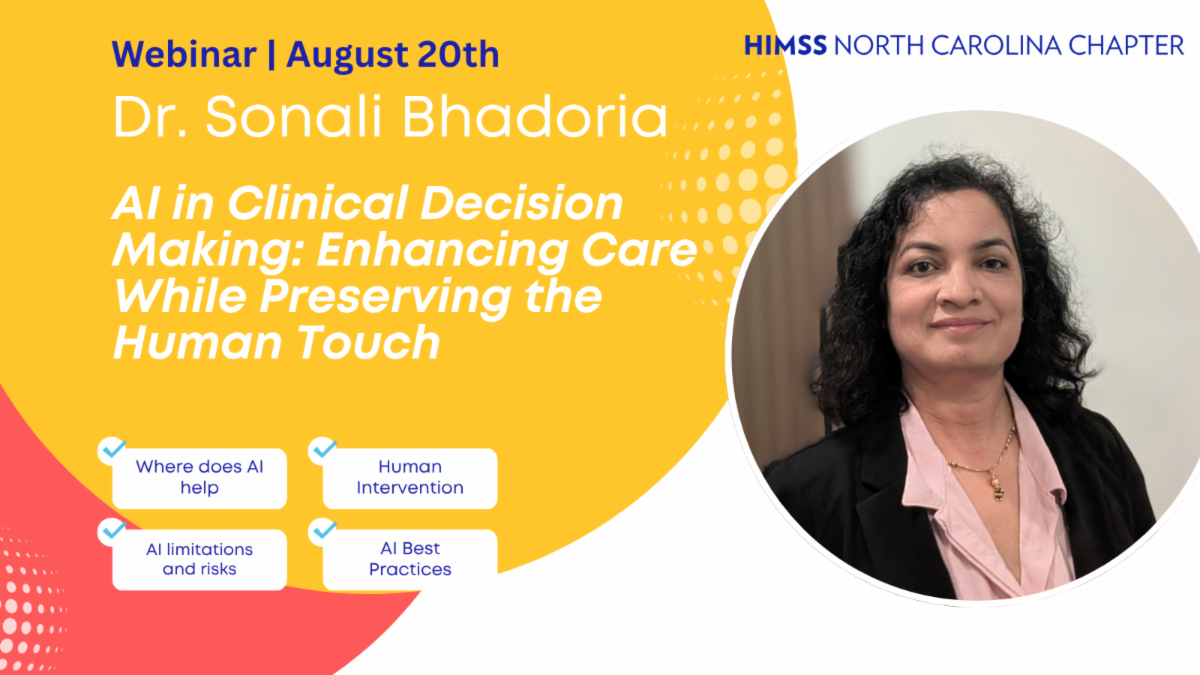 Webinar | August 20th

HIMSS NORTH CAROLINA CHAPTER

Dr. Sonali Bhadoria

AI in Clinical Decision Making: Enhancing Care While Preserving the Human Touch

Where does AI help

Human Intervention

AI limitations and risks

AI Best Practices